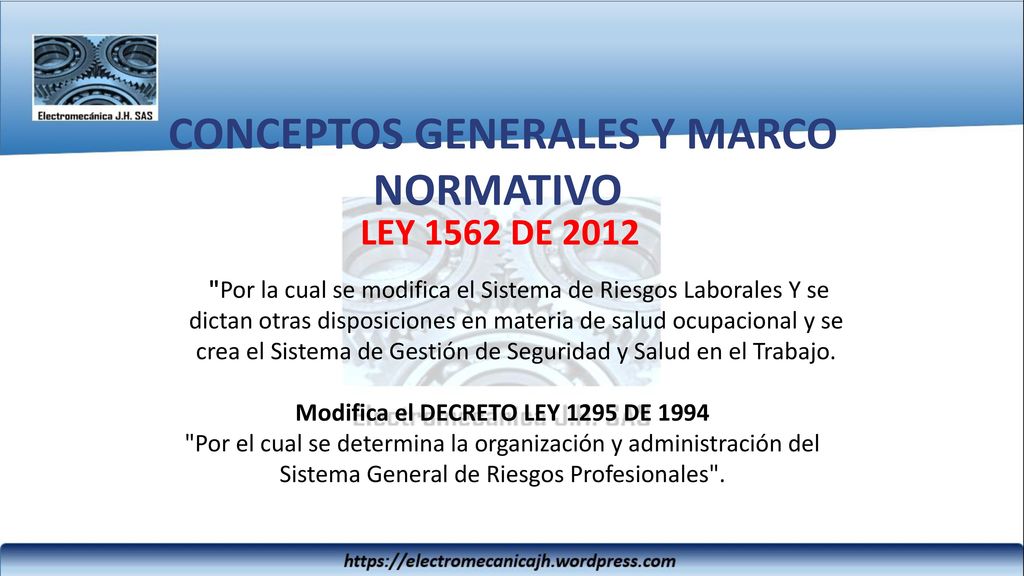 Electromecánica J.H. SAS

CONCEPTOS GENERALES Y MARCO NORMATIVO

LEY 1562 DE 2012

"Por la cual se modifica el Sistema de Riesgos Laborales Y se dictan otras disposiciones en materia de salud ocupacional y se crea el Sistema de Gestión de Seguridad y Salud en el Trabajo.

Modifica el DECRETO LEY 1295 DE 1994
"Por el cual se determina la organización y administración del Sistema General de Riesgos Profesionales".

https://electromecanicajh.wordpress.com